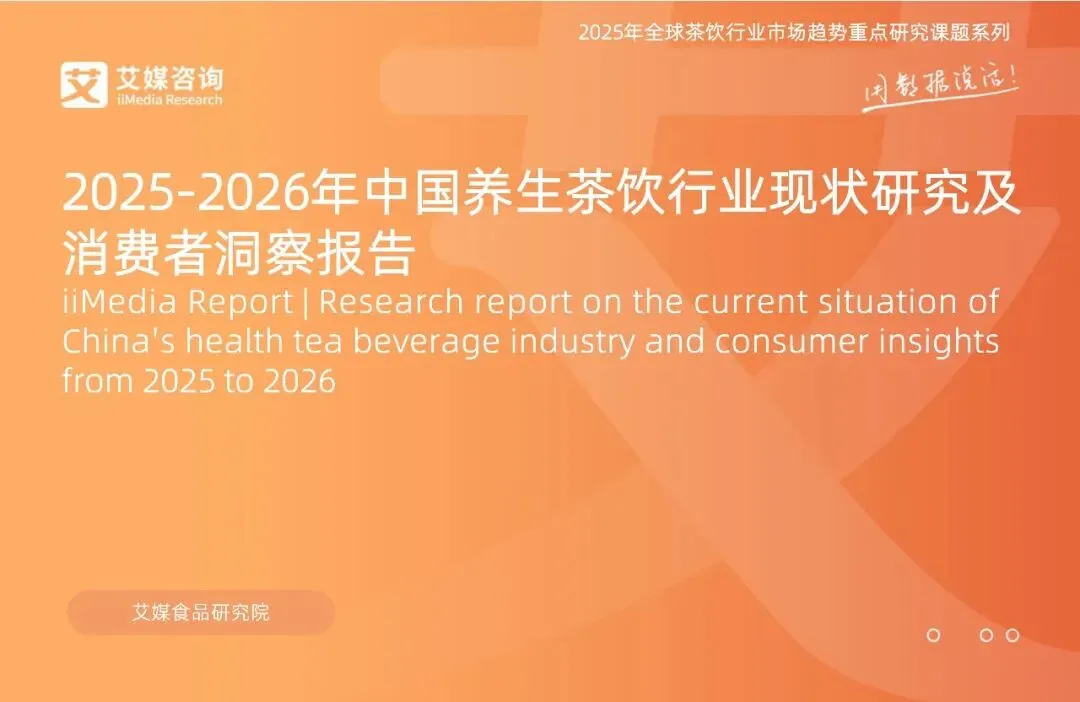 2025年全球茶饮行业市场趋势重点研究课题系列

艾媒咨询
iiMedia Research

用数据说话!

2025-2026年中国养生茶饮行业现状研究及消费者洞察报告
iiMedia Report | Research report on the current situation of China's health tea beverage industry and consumer insights from 2025 to 2026

艾媒食品研究院